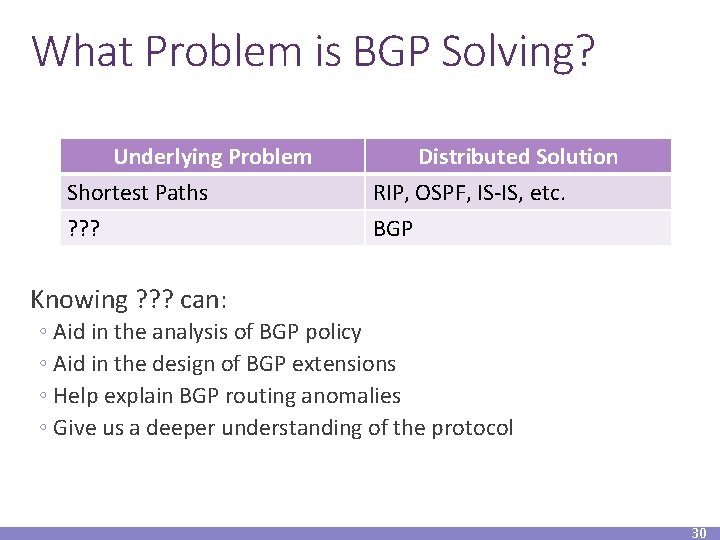 What Problem is BGP Solving?

| Underlying Problem | Distributed Solution |
|---|---|
| Shortest Paths | RIP, OSPF, IS-IS, etc. |
| ??? | BGP |

Knowing ??? can:

◦ Aid in the analysis of BGP policy
◦ Aid in the design of BGP extensions
◦ Help explain BGP routing anomalies
◦ Give us a deeper understanding of the protocol

30